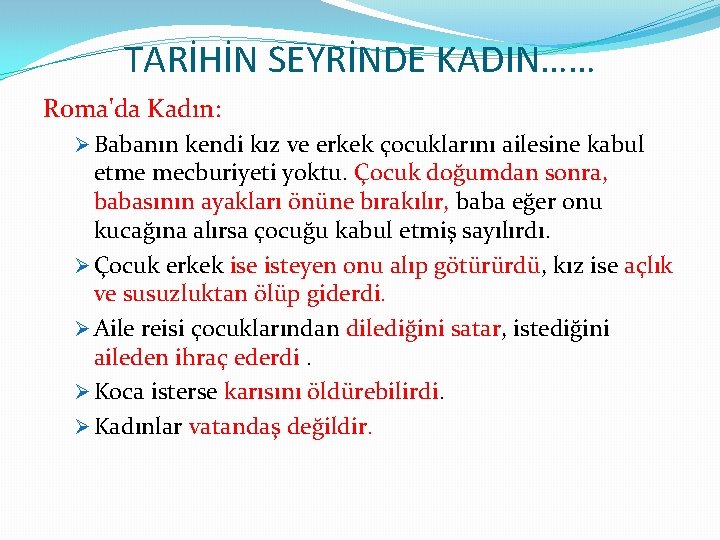 TARİHİN SEYRİNDE KADIN……

Roma'da Kadın:

➢ Babanın kendi kız ve erkek çocuklarını ailesine kabul etme mecburiyeti yoktu. Çocuk doğumdan sonra, babasının ayakları önüne bırakılır, baba eğer onu kucağına alırsa çocuğu kabul etmiş sayılırdı.

➢ Çocuk erkek ise isteyen onu alıp götürürdü, kız ise açlık ve susuzluktan ölüp giderdi.

➢ Aile reisi çocuklarından dilediğini satar, istediğini aileden ihraç ederdi .

➢ Koca isterse karısını öldürebilirdi.

➢ Kadınlar vatandaş değildir.